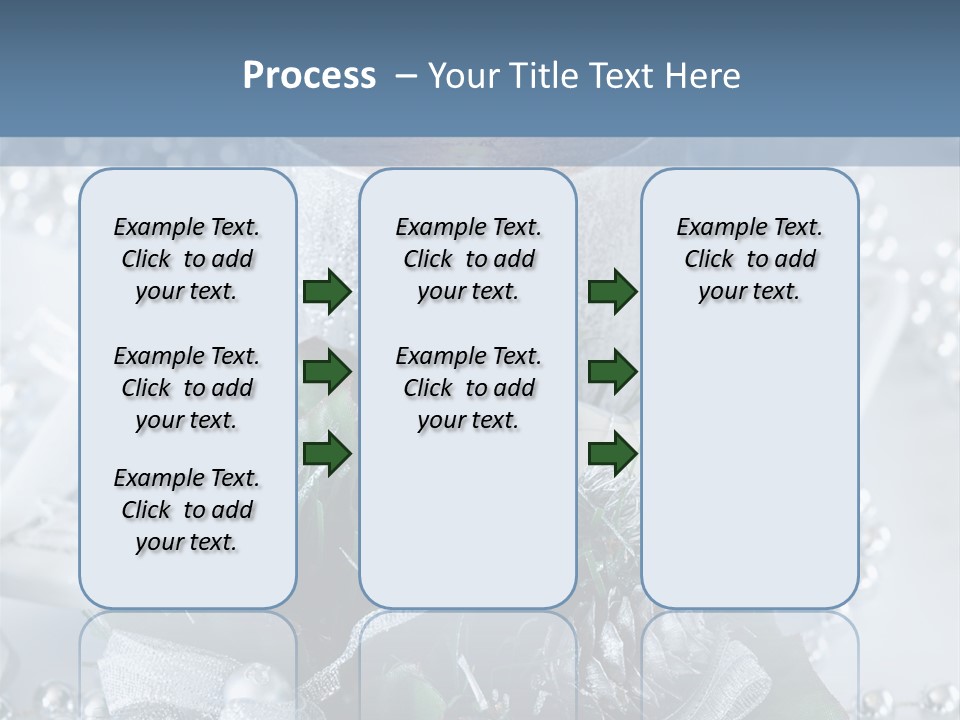 Process – Your Title Text Here

Example Text. Click to add your text.

Example Text. Click to add your text.

Example Text. Click to add your text.

Example Text. Click to add your text.

Example Text. Click to add your text.

Example Text. Click to add your text.